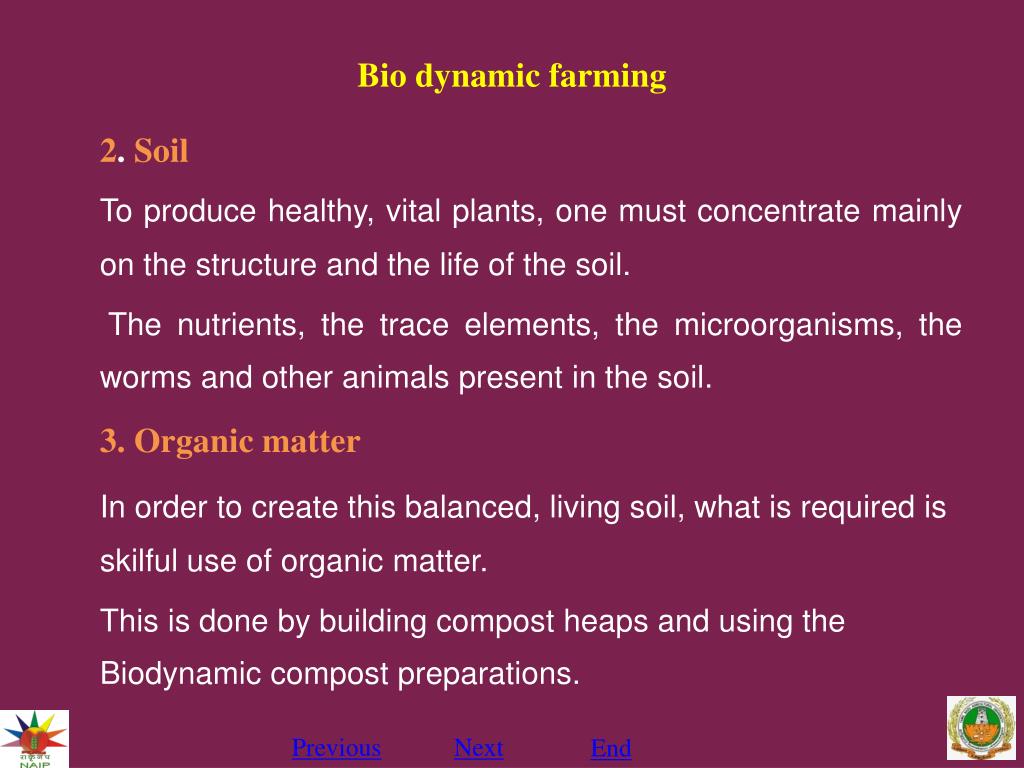 Bio dynamic farming

2. Soil

To produce healthy, vital plants, one must concentrate mainly on the structure and the life of the soil.

The nutrients, the trace elements, the microorganisms, the worms and other animals present in the soil.

3. Organic matter

In order to create this balanced, living soil, what is required is skilful use of organic matter.

This is done by building compost heaps and using the Biodynamic compost preparations.

NAIP

Previous Next End